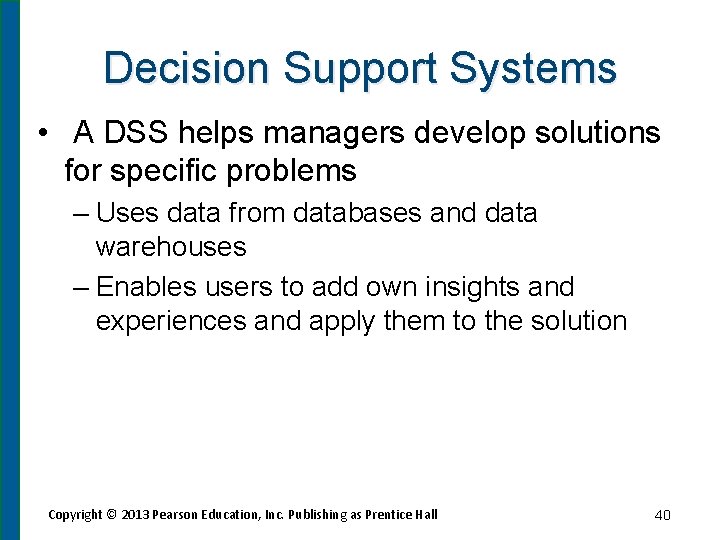 Decision Support Systems

• A DSS helps managers develop solutions for specific problems

– Uses data from databases and data warehouses

– Enables users to add own insights and experiences and apply them to the solution

Copyright © 2013 Pearson Education, Inc. Publishing as Prentice Hall

40